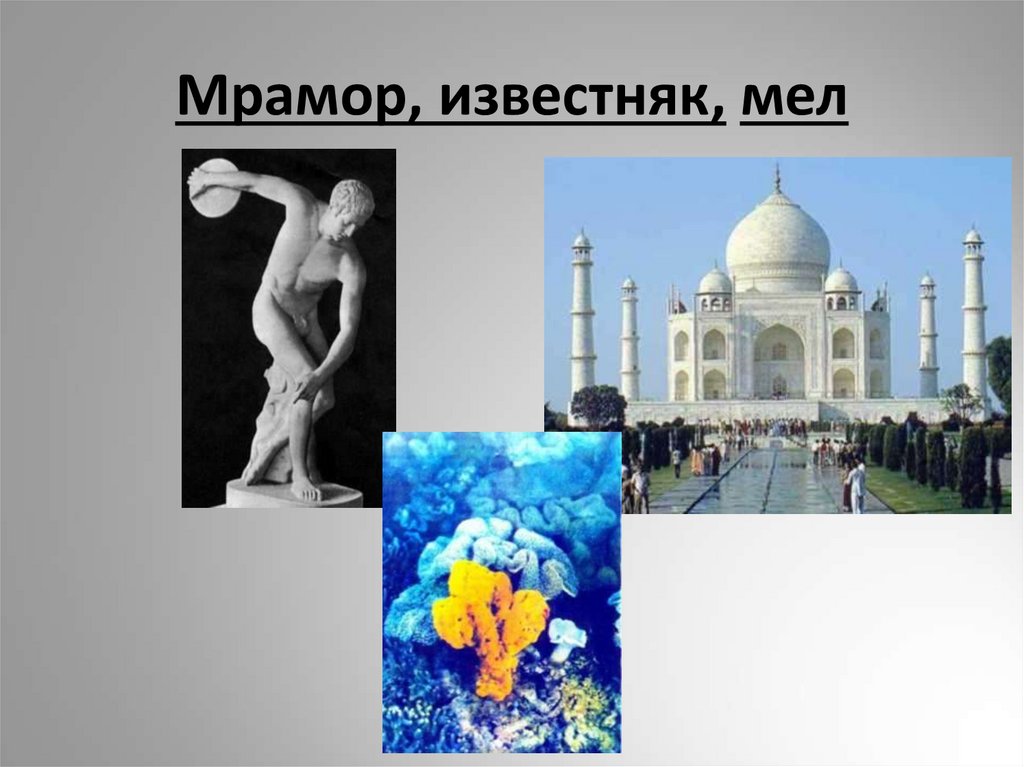 Мрамор, известняк, мел